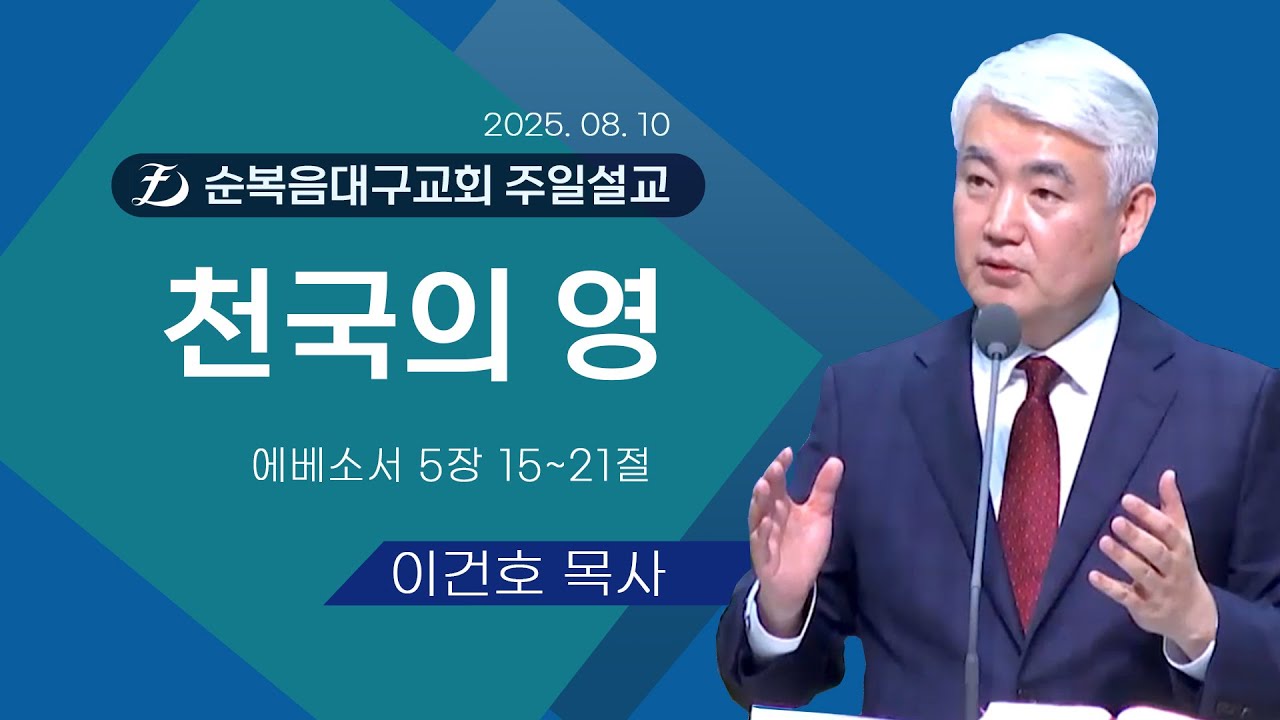 2025. 08. 10

순복음대구교회 주일설교

천국의 영

에베소서 5장 15~21절

이건호 목사